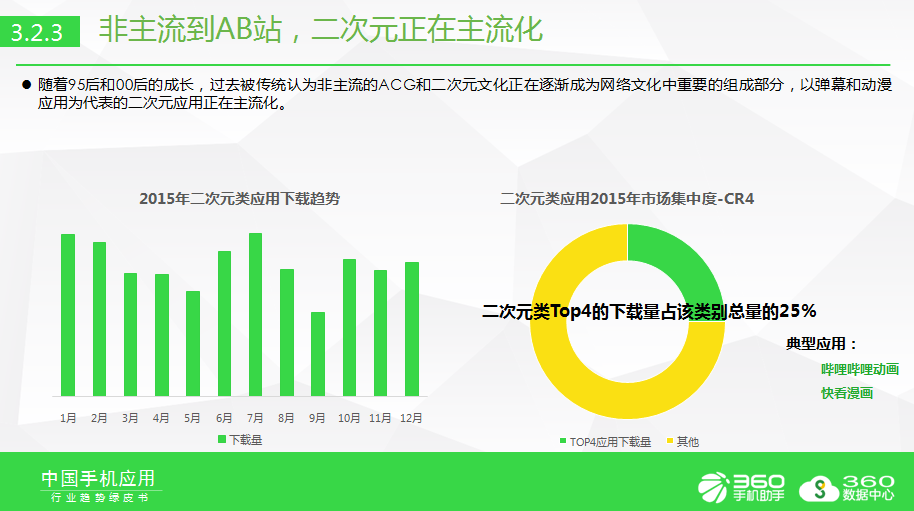 3.2.3 非主流到AB站，二次元正在主流化

● 随着95后和00后的成长，过去被传统认为非主流的ACG和二次元文化正在逐渐成为网络文化中重要的组成部分，以弹幕和动漫应用为代表的二次元应用正在主流化。

2015年二次元类应用下载趋势

1月 2月 3月 4月 5月 6月 7月 8月 9月 10月 11月 12月

下载量

二次元类应用2015年市场集中度-CR4

二次元类Top4的下载量占该类别总量的25%

典型应用：
哔哩哔哩动画
快看漫画

TOP4应用下载量 其他

中国手机应用
行业趋势绿皮书

360 手机助手

360 数据中心